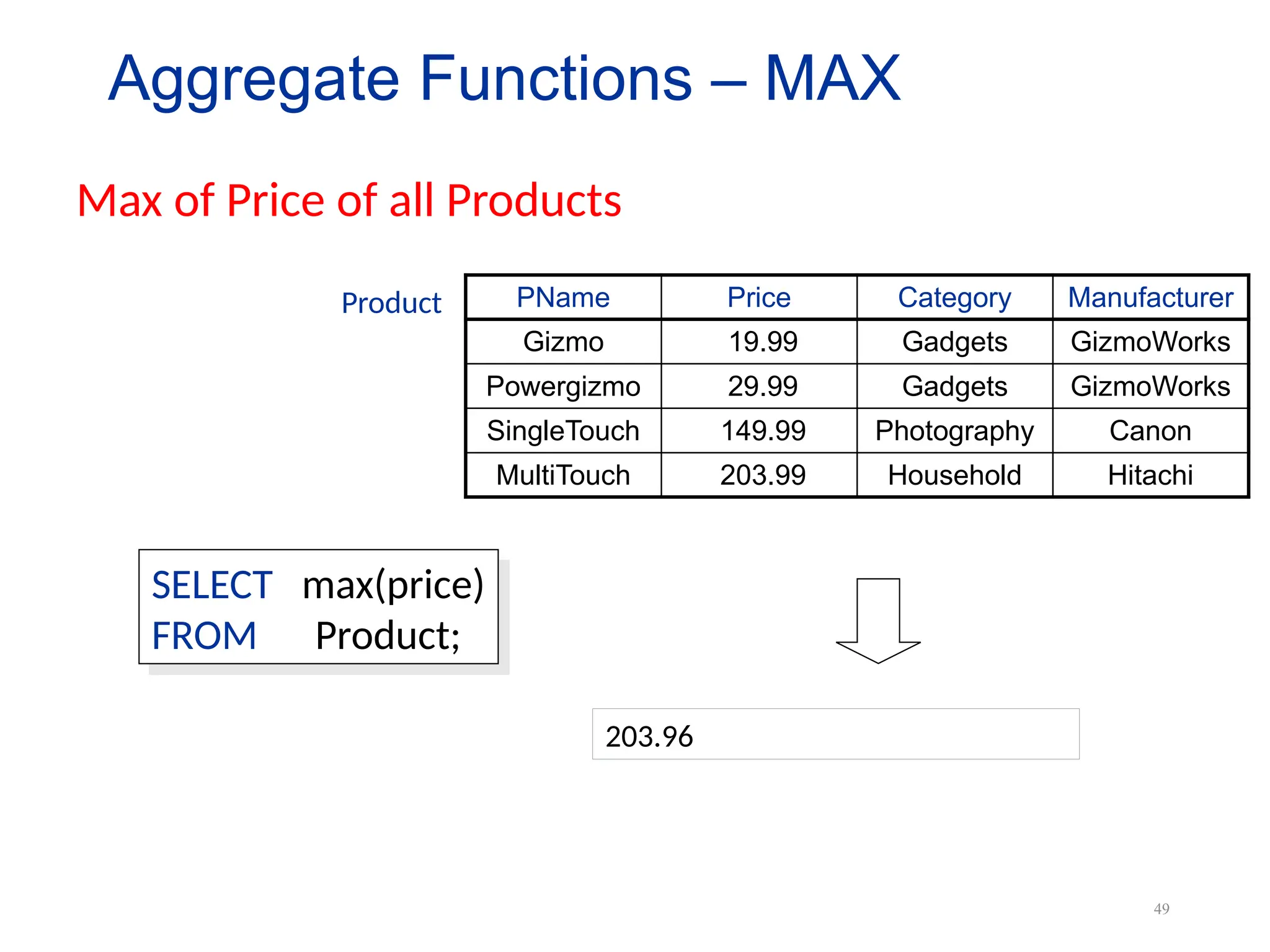 Aggregate Functions – MAX

Max of Price of all Products

Product

| PName | Price | Category | Manufacturer |
|---|---|---|---|
| Gizmo | 19.99 | Gadgets | GizmoWorks |
| Powergizmo | 29.99 | Gadgets | GizmoWorks |
| SingleTouch | 149.99 | Photography | Canon |
| MultiTouch | 203.99 | Household | Hitachi |

SELECT max(price)
FROM Product;

203.96

49